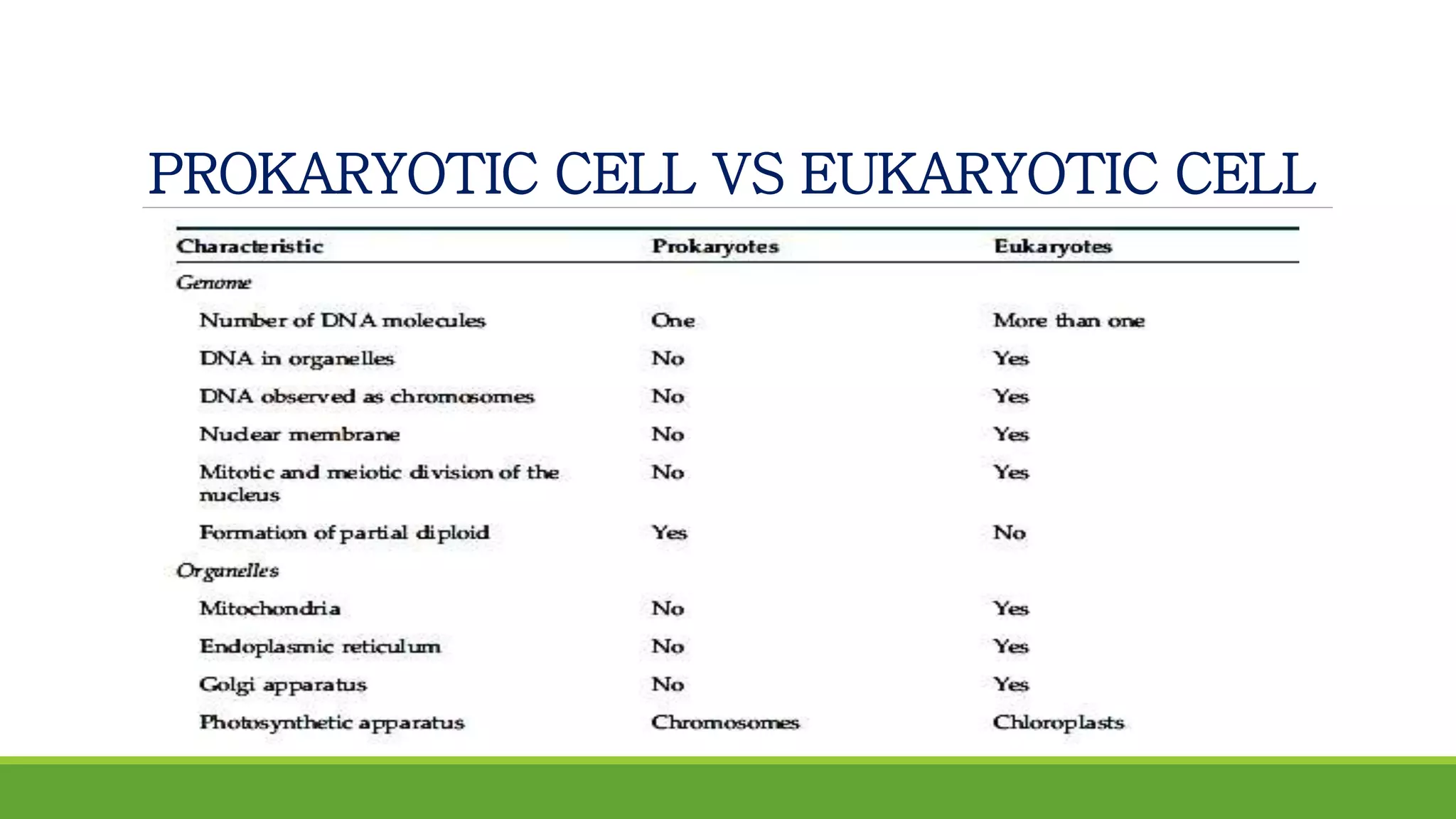 PROKARYOTIC CELL VS EUKARYOTIC CELL

| Characteristic | Prokaryotes | Eukaryotes |
|---|---|---|
| Genome | | |
| Number of DNA molecules | One | More than one |
| DNA in organelles | No | Yes |
| DNA observed as chromosomes | No | Yes |
| Nuclear membrane | No | Yes |
| Mitotic and meiotic division of the nucleus | No | Yes |
| Formation of partial diploid | Yes | No |
| Organelles | | |
| Mitochondria | No | Yes |
| Endoplasmic reticulum | No | Yes |
| Golgi apparatus | No | Yes |
| Photosynthetic apparatus | Chromosomes | Chloroplasts |